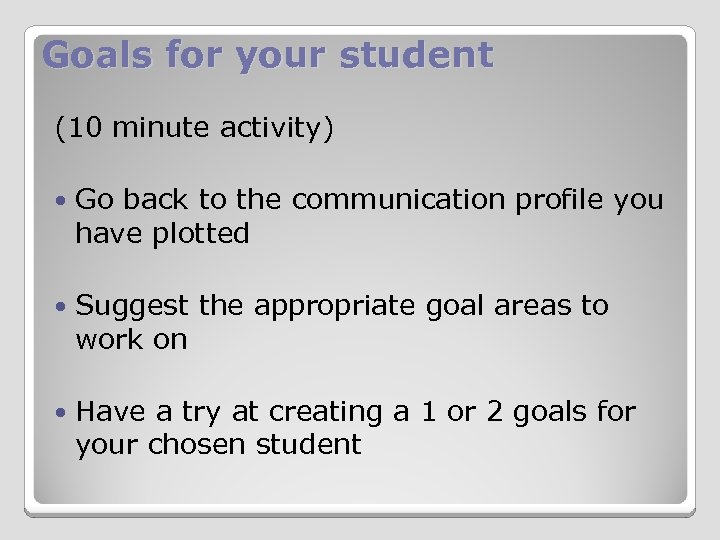 Goals for your student

(10 minute activity)

• Go back to the communication profile you have plotted

• Suggest the appropriate goal areas to work on

• Have a try at creating a 1 or 2 goals for your chosen student